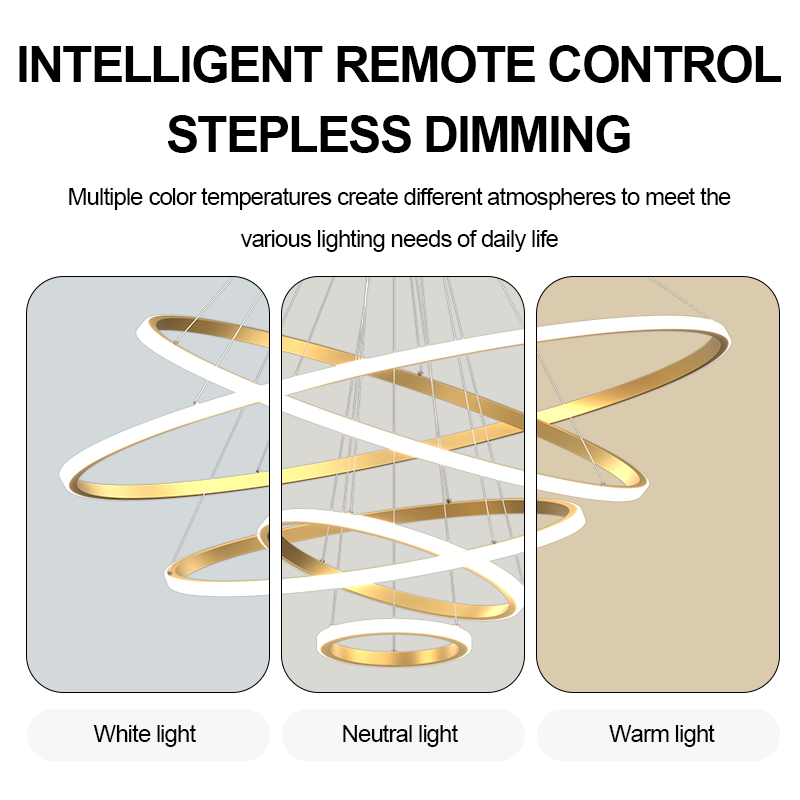 INTELLIGENT REMOTE CONTROL
STEPLESS DIMMING

Multiple color temperatures create different atmospheres to meet the various lighting needs of daily life

White light

Neutral light

Warm light